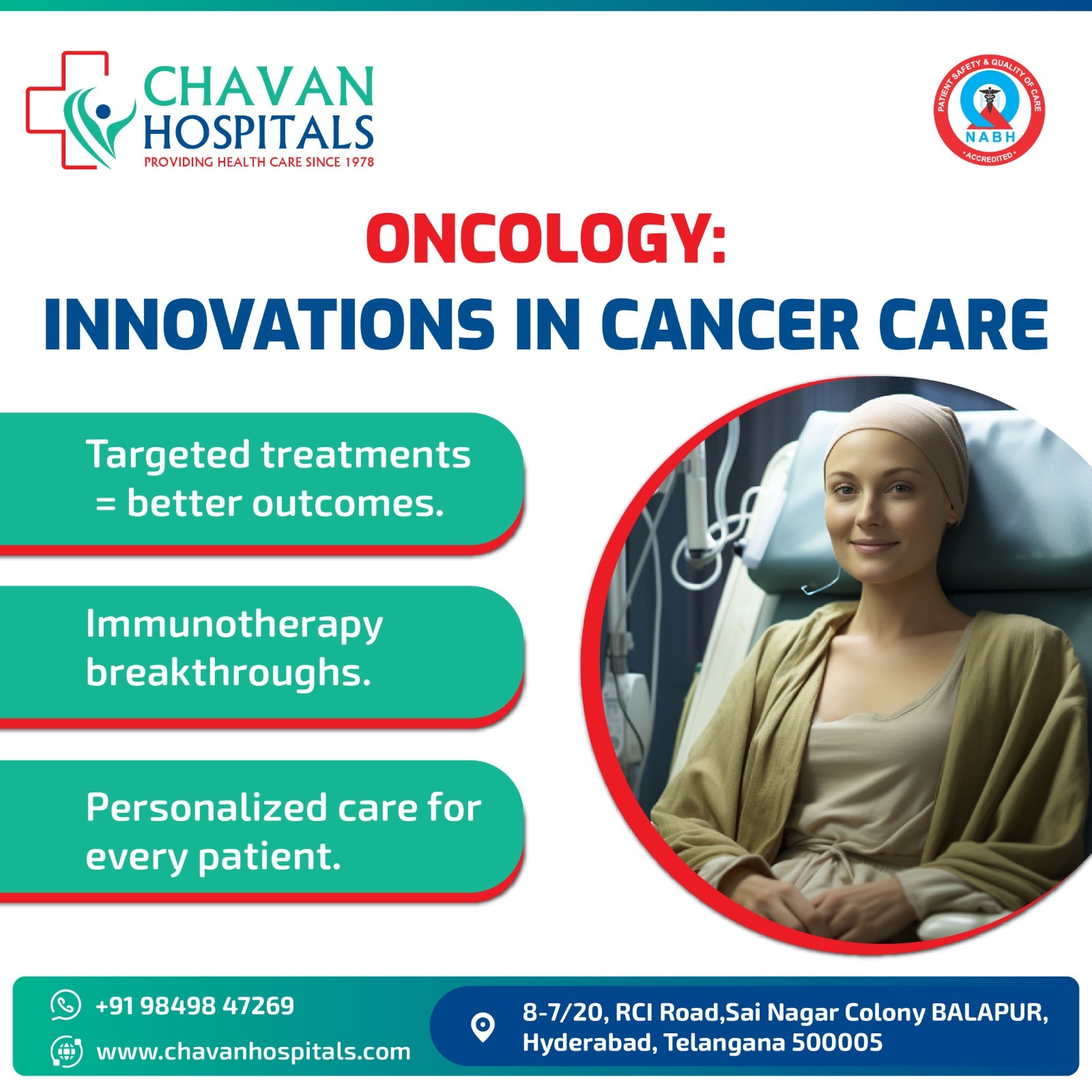 CHAVAN HOSPITALS
PROVIDING HEALTH CARE SINCE 1978

PATIENT SAFETY & QUALITY OF CARE
NABH
ACCREDITED

ONCOLOGY:
INNOVATIONS IN CANCER CARE

Targeted treatments = better outcomes.

Immunotherapy breakthroughs.

Personalized care for every patient.

+91 98498 47269
www.chavanhospitals.com

8-7/20, RCI Road,Sai Nagar Colony BALAPUR, Hyderabad, Telangana 500005